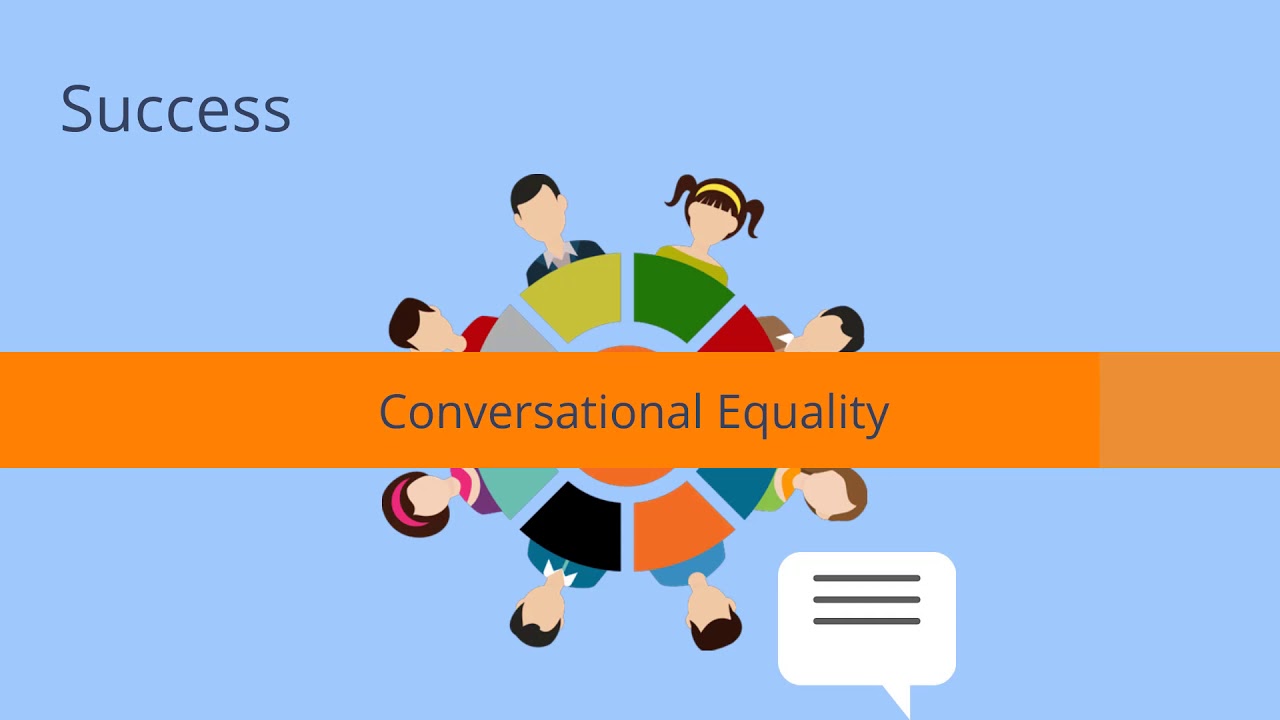 Success

Conversational Equality